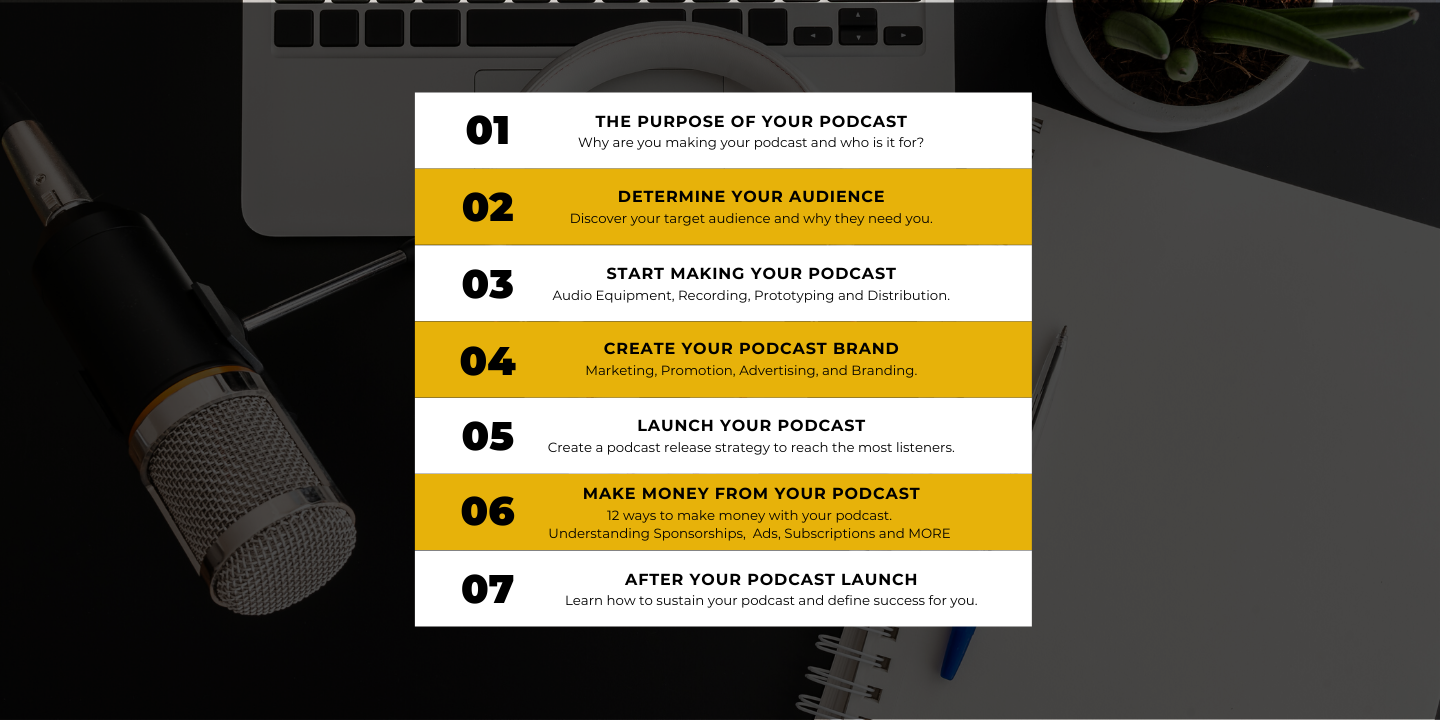 01
THE PURPOSE OF YOUR PODCAST
Why are you making your podcast and who is it for?

02
DETERMINE YOUR AUDIENCE
Discover your target audience and why they need you.

03
START MAKING YOUR PODCAST
Audio Equipment, Recording, Prototyping and Distribution.

04
CREATE YOUR PODCAST BRAND
Marketing, Promotion, Advertising, and Branding.

05
LAUNCH YOUR PODCAST
Create a podcast release strategy to reach the most listeners.

06
MAKE MONEY FROM YOUR PODCAST
12 ways to make money with your podcast.
Understanding Sponsorships, Ads, Subscriptions and MORE

07
AFTER YOUR PODCAST LAUNCH
Learn how to sustain your podcast and define success for you.